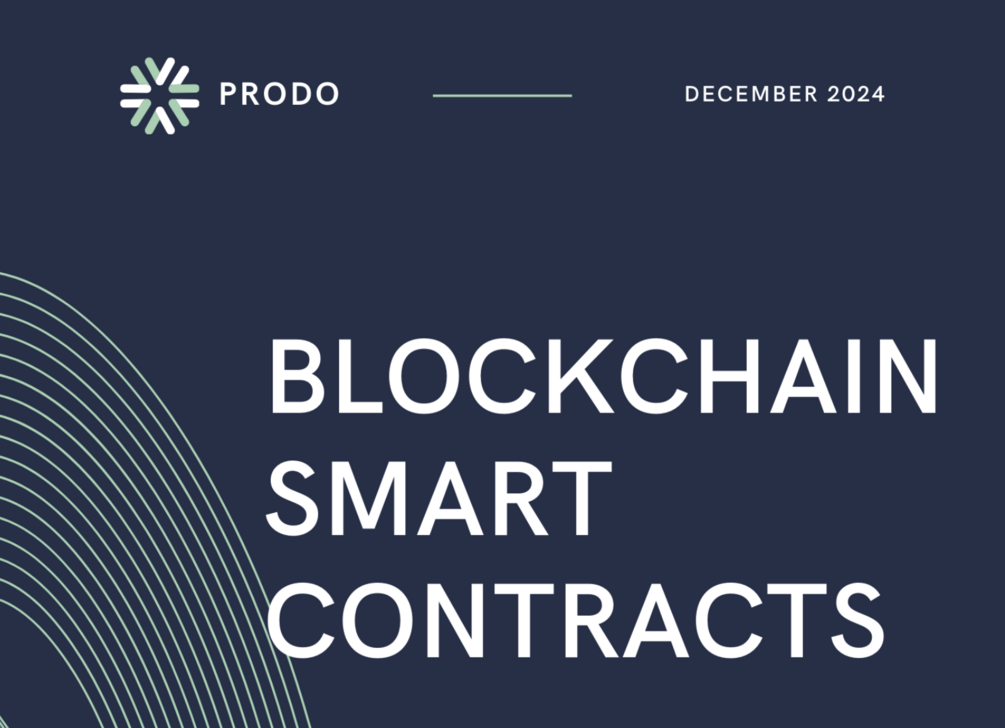 PRODO

DECEMBER 2024

BLOCKCHAIN SMART CONTRACTS